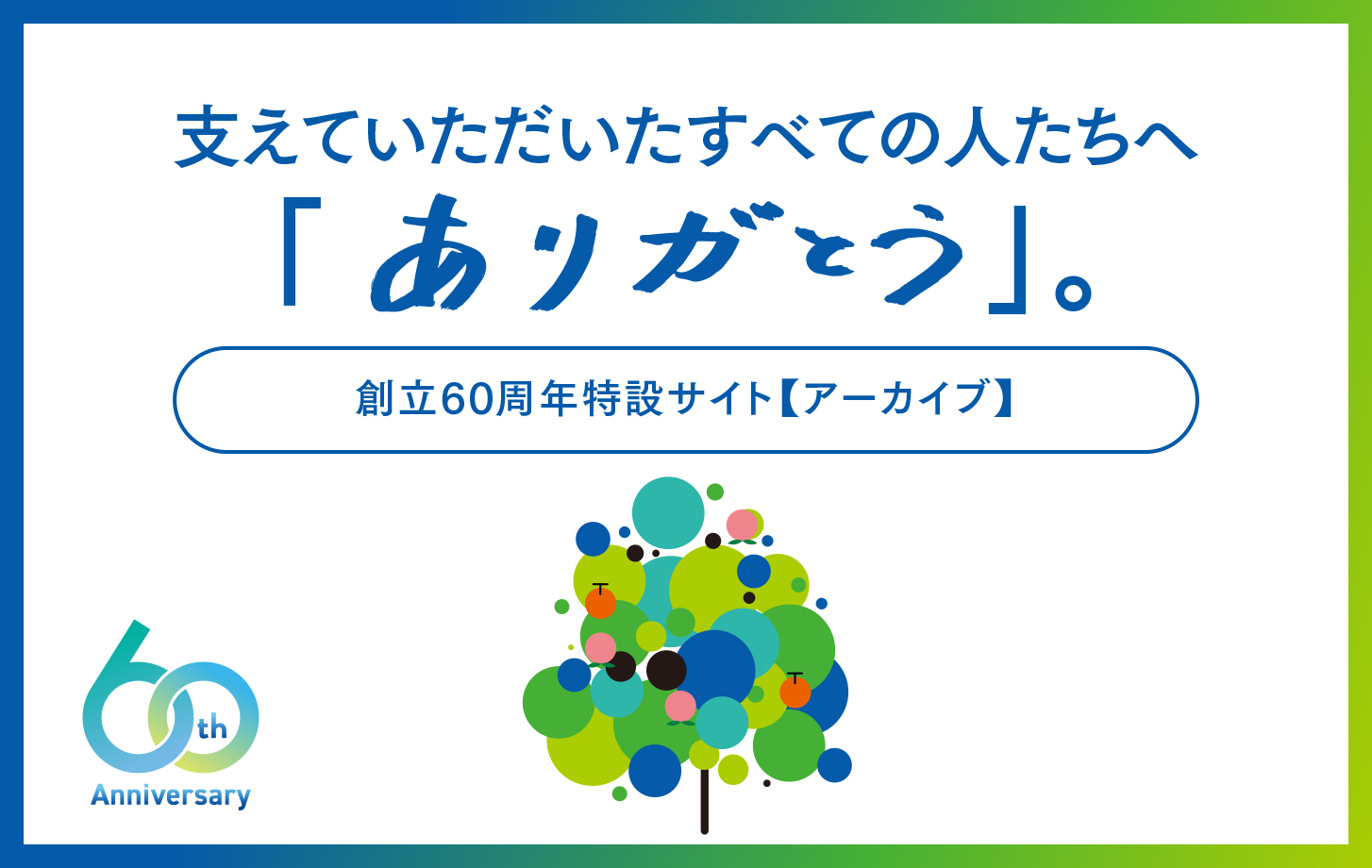 支えていただいたすべての人たちへ

「ありがとう」。

創立60周年特設サイト【アーカイブ】

60th Anniversary